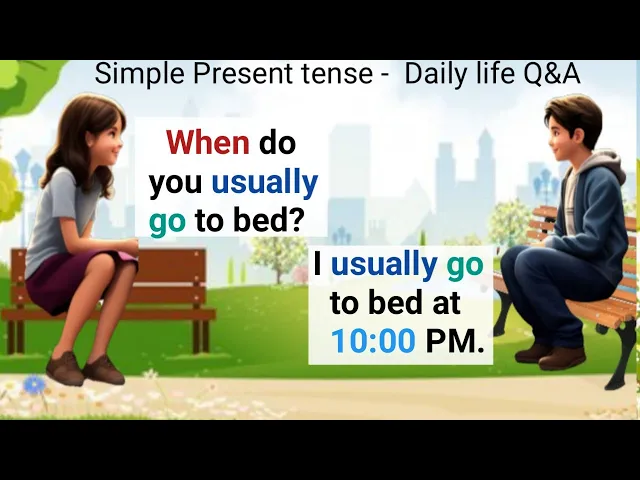 Simple Present tense - Daily life Q&A

When do you usually go to bed?

I usually go to bed at 10:00 PM.